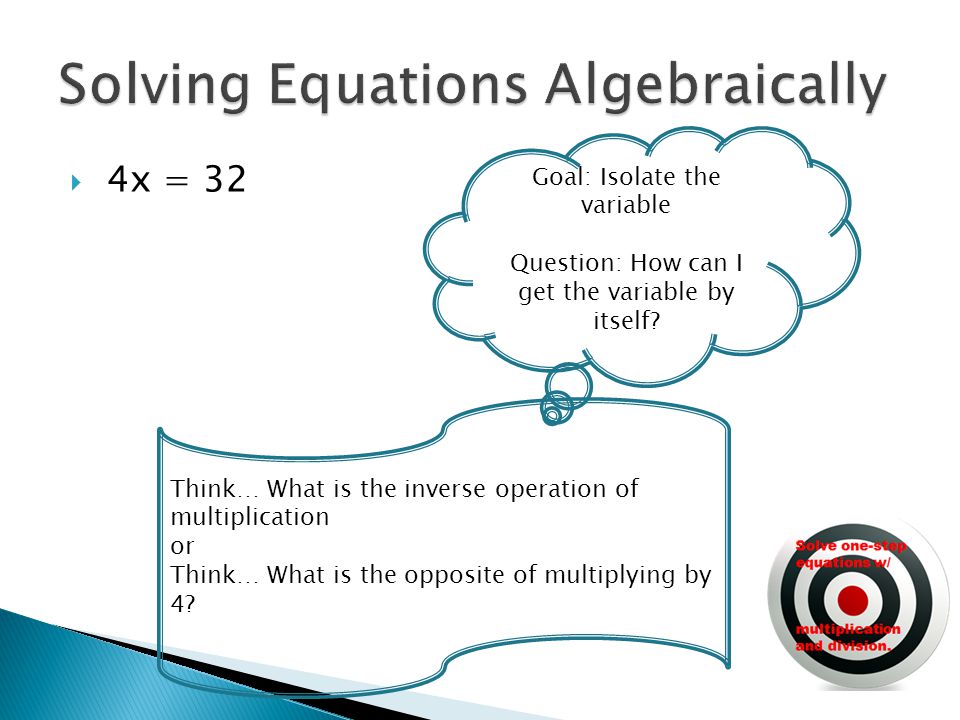 Solving Equations Algebraically

$4x = 32$

Goal: Isolate the variable

Question: How can I get the variable by itself?

Think… What is the inverse operation of multiplication
or
Think… What is the opposite of multiplying by 4?

Solve one-step equations w/ multiplication and division.